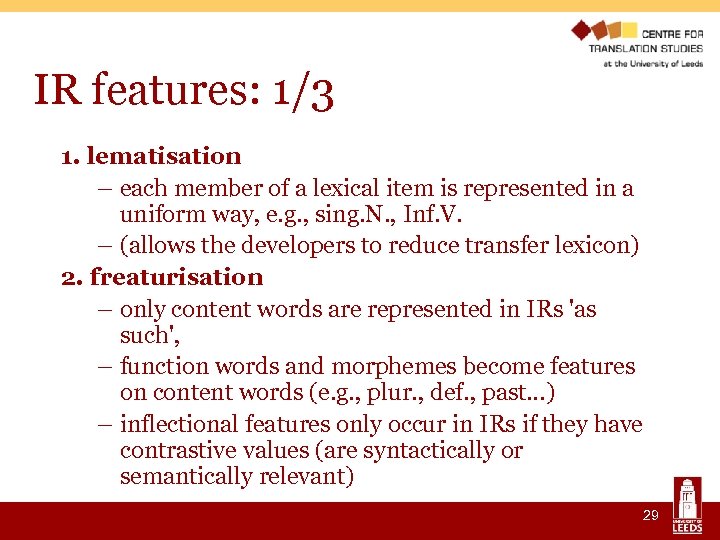 CENTRE FOR TRANSLATION STUDIES at the University of Leeds

IR features: 1/3

1. lematisation

– each member of a lexical item is represented in a uniform way, e.g., sing.N., Inf.V.

– (allows the developers to reduce transfer lexicon)

2. freaturisation

– only content words are represented in IRs 'as such',

– function words and morphemes become features on content words (e.g., plur., def., past...)

– inflectional features only occur in IRs if they have contrastive values (are syntactically or semantically relevant)

29

UNIVERSITY OF LEEDS